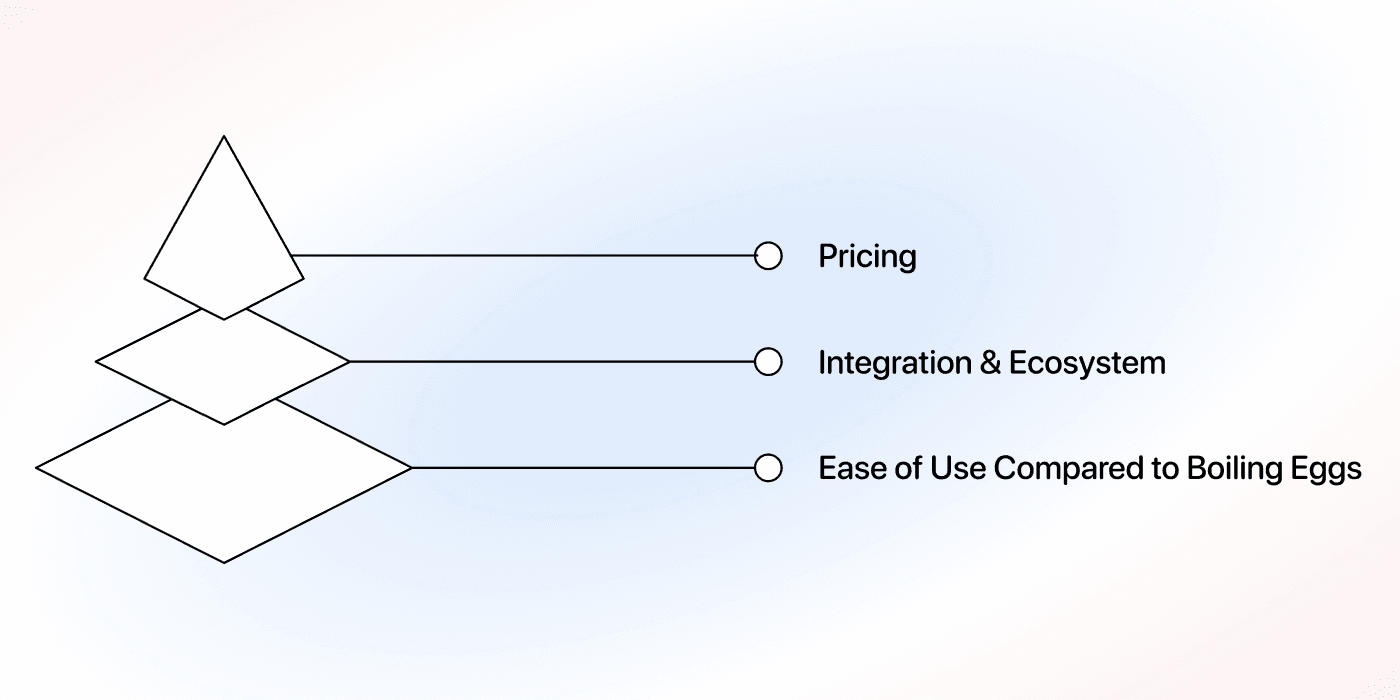 Pricing

Integration & Ecosystem

Ease of Use Compared to Boiling Eggs